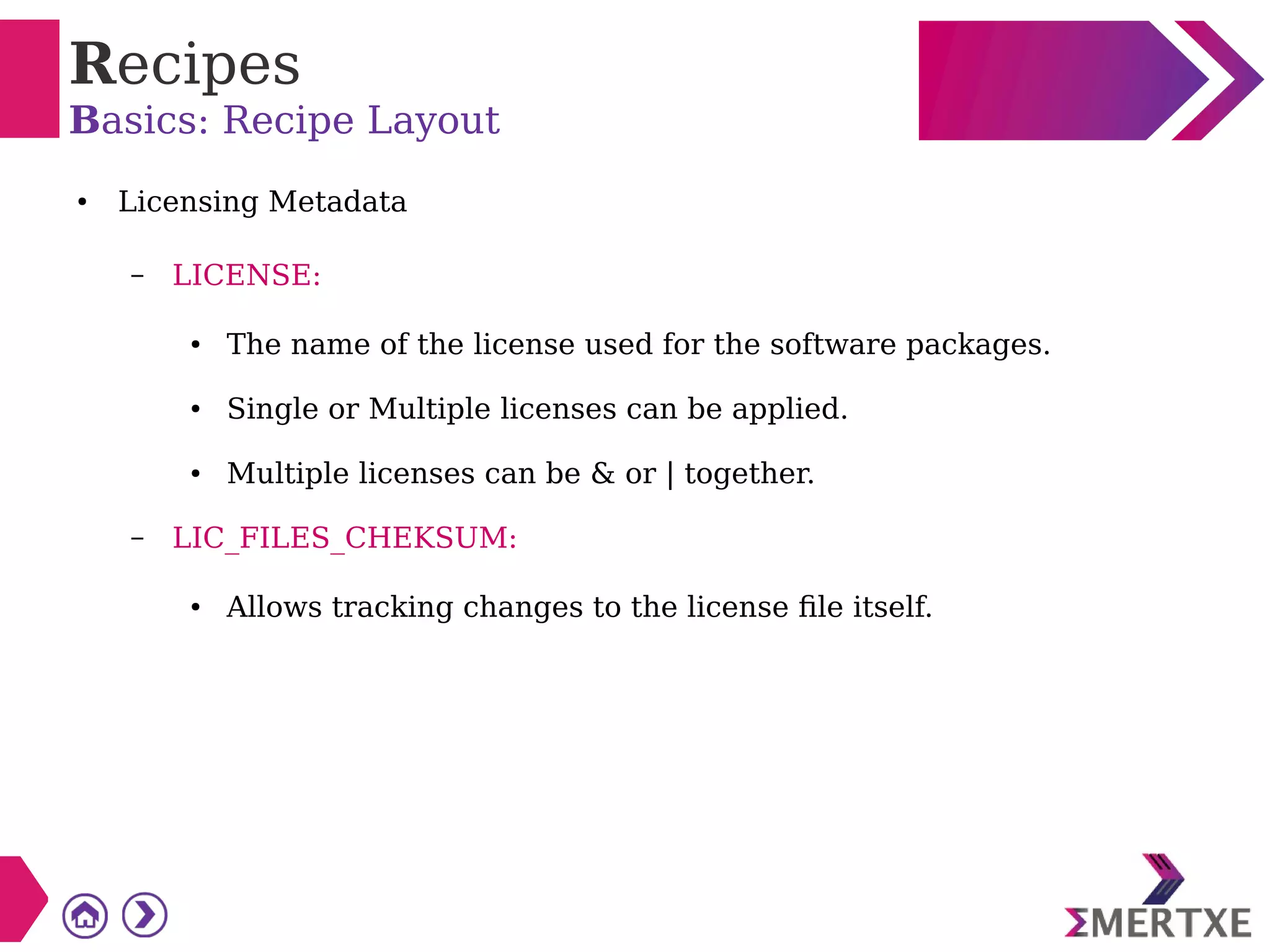 Recipes
Basics: Recipe Layout

• Licensing Metadata

– LICENSE:

• The name of the license used for the software packages.

• Single or Multiple licenses can be applied.

• Multiple licenses can be & or | together.

– LIC_FILES_CHEKSUM:

• Allows tracking changes to the license file itself.

ΣMERTXE